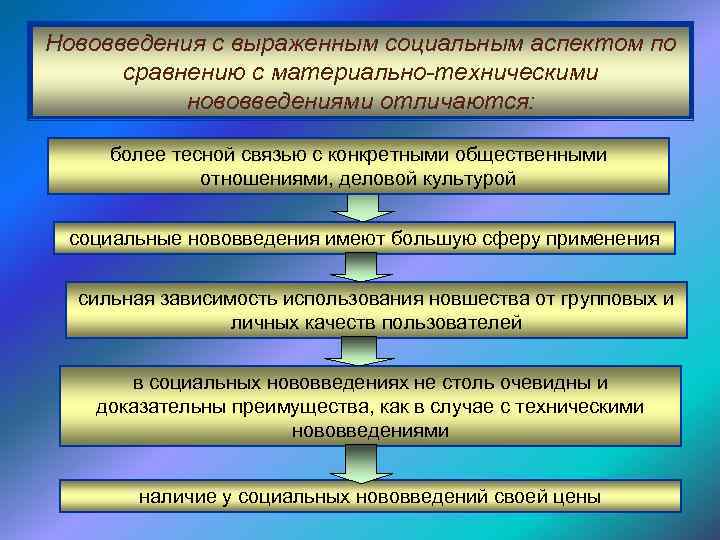 Нововведения с выраженным социальным аспектом по сравнению с материально-техническими нововведениями отличаются:

более тесной связью с конкретными общественными отношениями, деловой культурой

социальные нововведения имеют большую сферу применения

сильная зависимость использования новшества от групповых и личных качеств пользователей

в социальных нововведениях не столь очевидны и доказательны преимущества, как в случае с техническими нововведениями

наличие у социальных нововведений своей цены